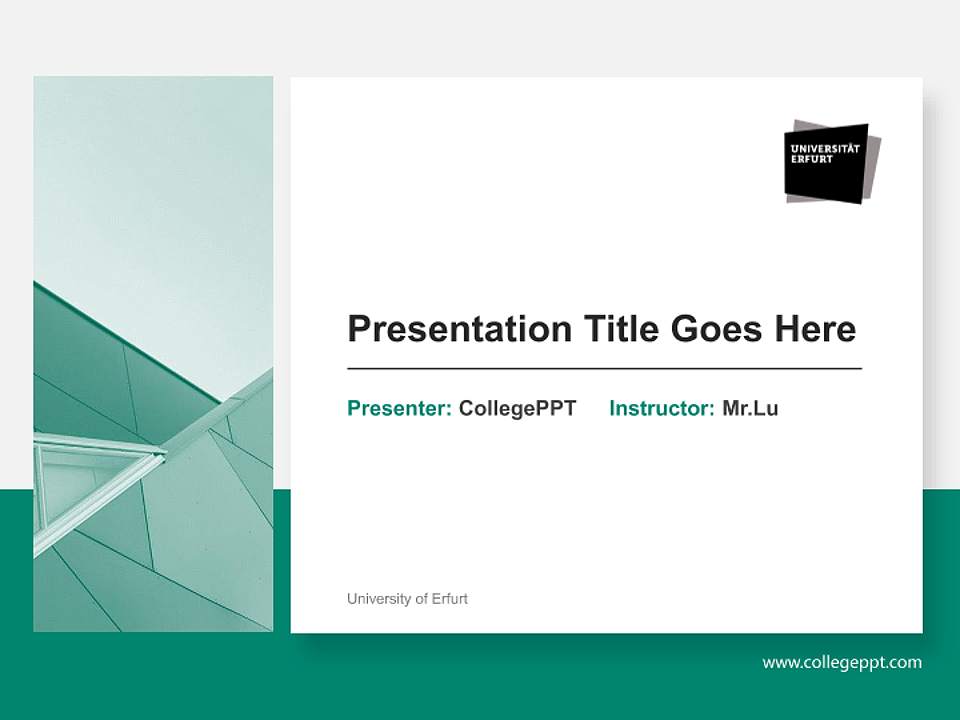 UNIVERSITÄT
ERFURT

Presentation Title Goes Here

Presenter: CollegePPT Instructor: Mr.Lu

University of Erfurt

www.collegeppt.com